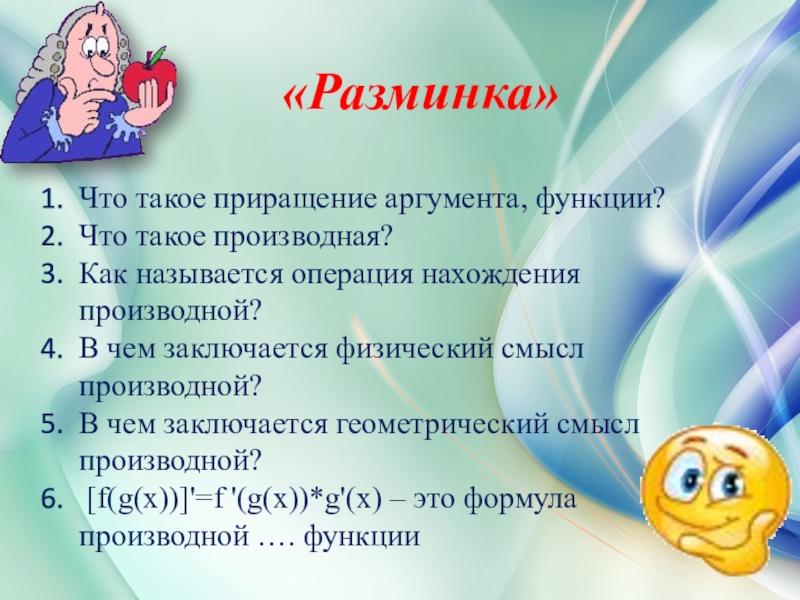 «Разминка»

1. Что такое приращение аргумента, функции?
2. Что такое производная?
3. Как называется операция нахождения производной?
4. В чем заключается физический смысл производной?
5. В чем заключается геометрический смысл производной?
6. $[f(g(x))]'=f'(g(x))*g'(x)$ – это формула производной …. функции